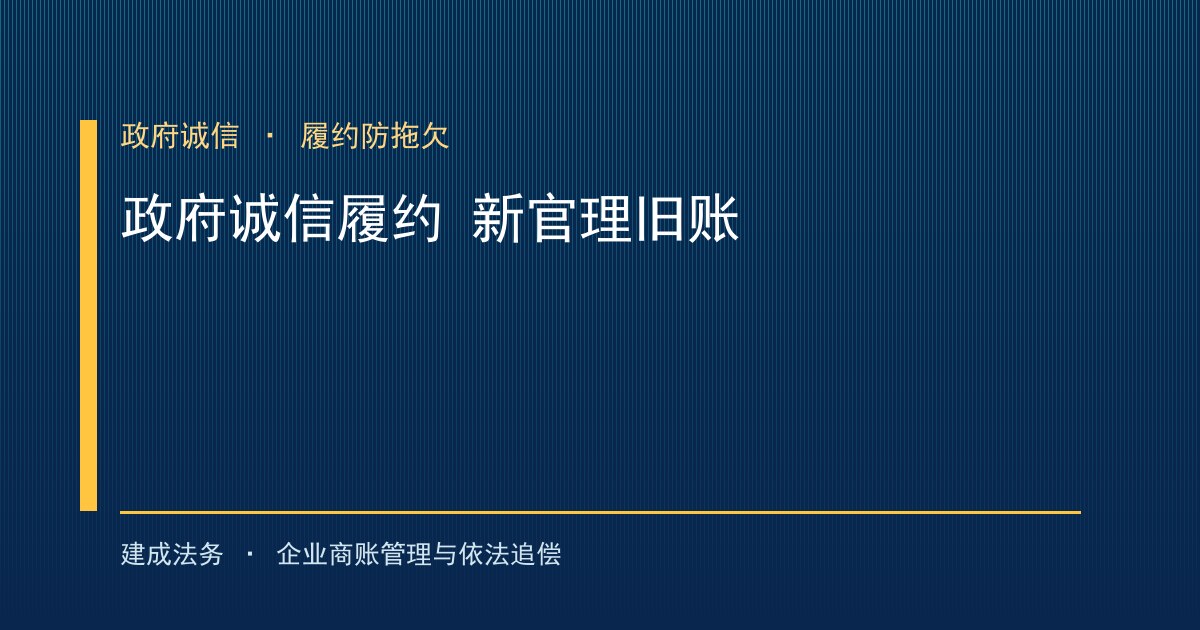 政府诚信 · 履约防拖欠

政府诚信履约 新官理旧账

建成法务 · 企业商账管理与依法追偿